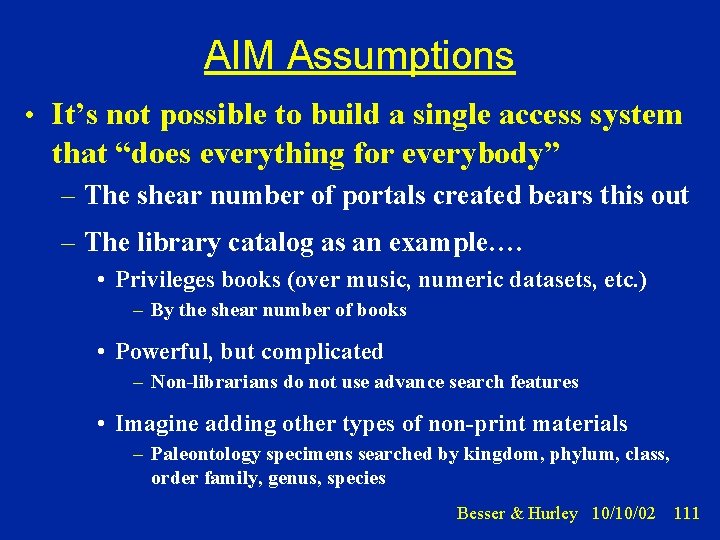 AIM Assumptions

• It's not possible to build a single access system that "does everything for everybody"

– The shear number of portals created bears this out

– The library catalog as an example....

• Privileges books (over music, numeric datasets, etc.)

– By the shear number of books

• Powerful, but complicated

– Non-librarians do not use advance search features

• Imagine adding other types of non-print materials

– Paleontology specimens searched by kingdom, phylum, class, order family, genus, species

Besser & Hurley 10/10/02 111